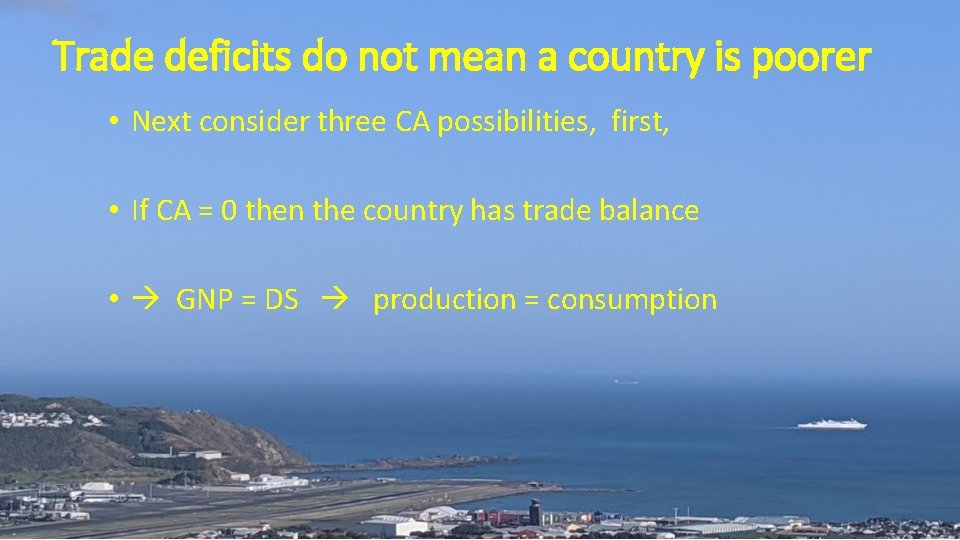 Trade deficits do not mean a country is poorer

• Next consider three CA possibilities, first,

• If CA = 0 then the country has trade balance

• → GNP = DS → production = consumption